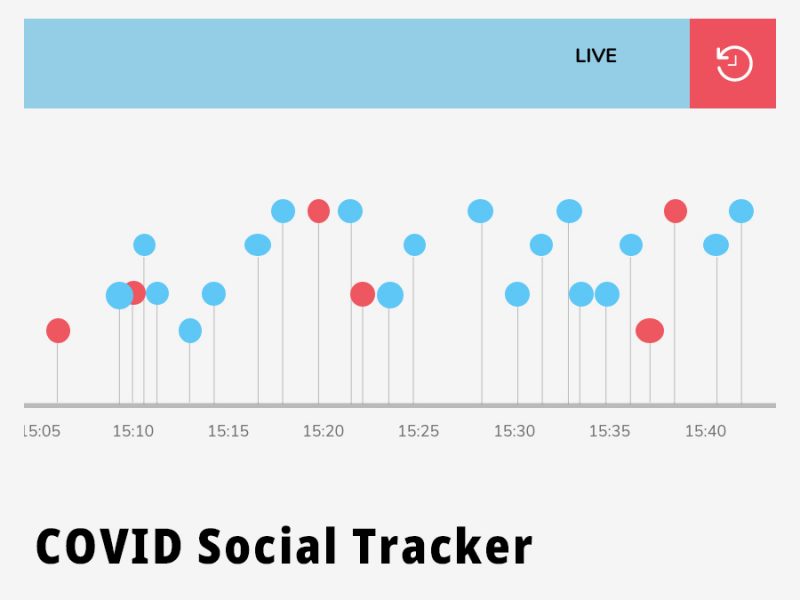 LIVE

15:05 15:10 15:15 15:20 15:25 15:30 15:35 15:40

COVID Social Tracker